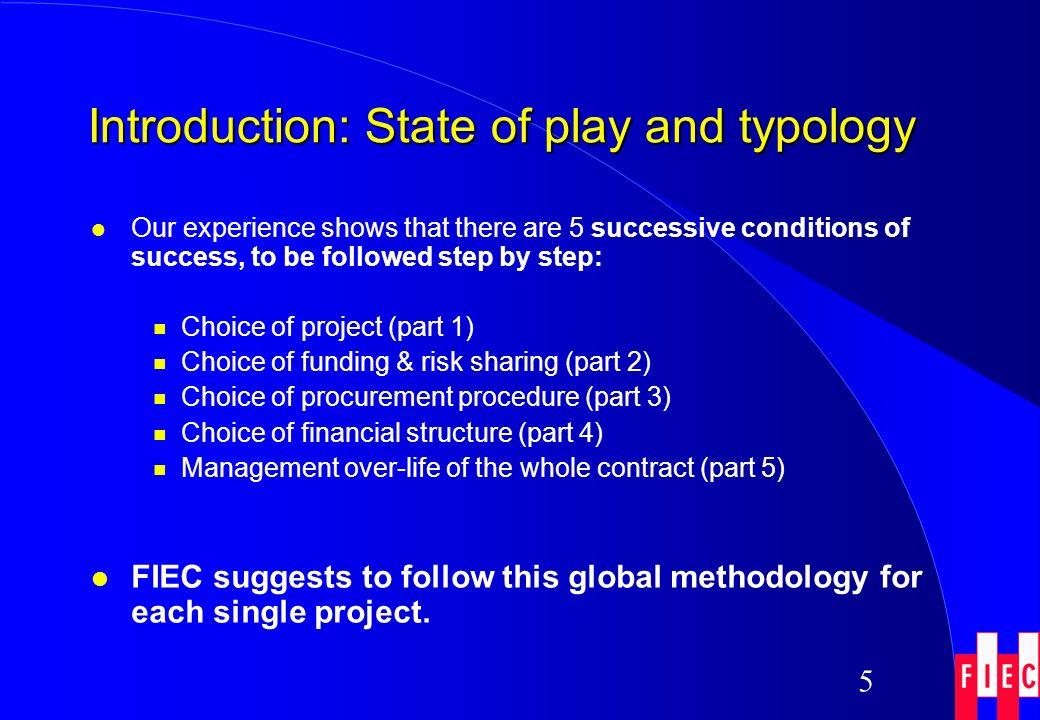 Introduction: State of play and typology

Our experience shows that there are 5 successive conditions of success, to be followed step by step:

Choice of project (part 1)
Choice of funding & risk sharing (part 2)
Choice of procurement procedure (part 3)
Choice of financial structure (part 4)
Management over-life of the whole contract (part 5)

FIEC suggests to follow this global methodology for each single project.

5

FIEC